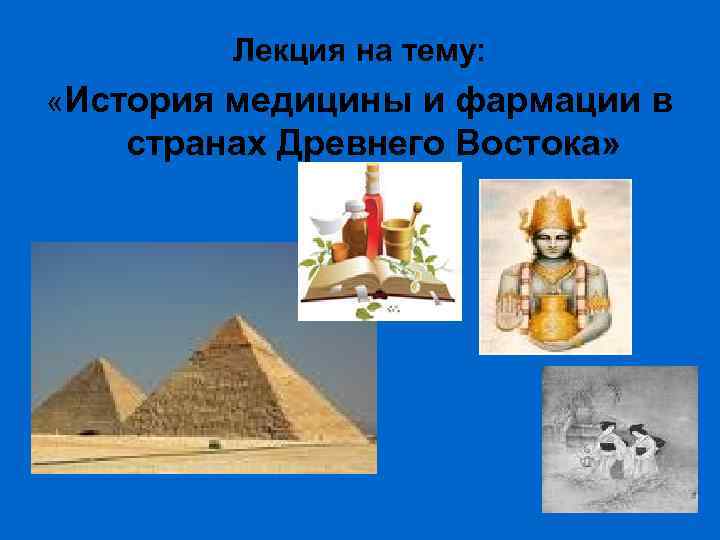 Лекция на тему:

«История медицины и фармации в странах Древнего Востока»